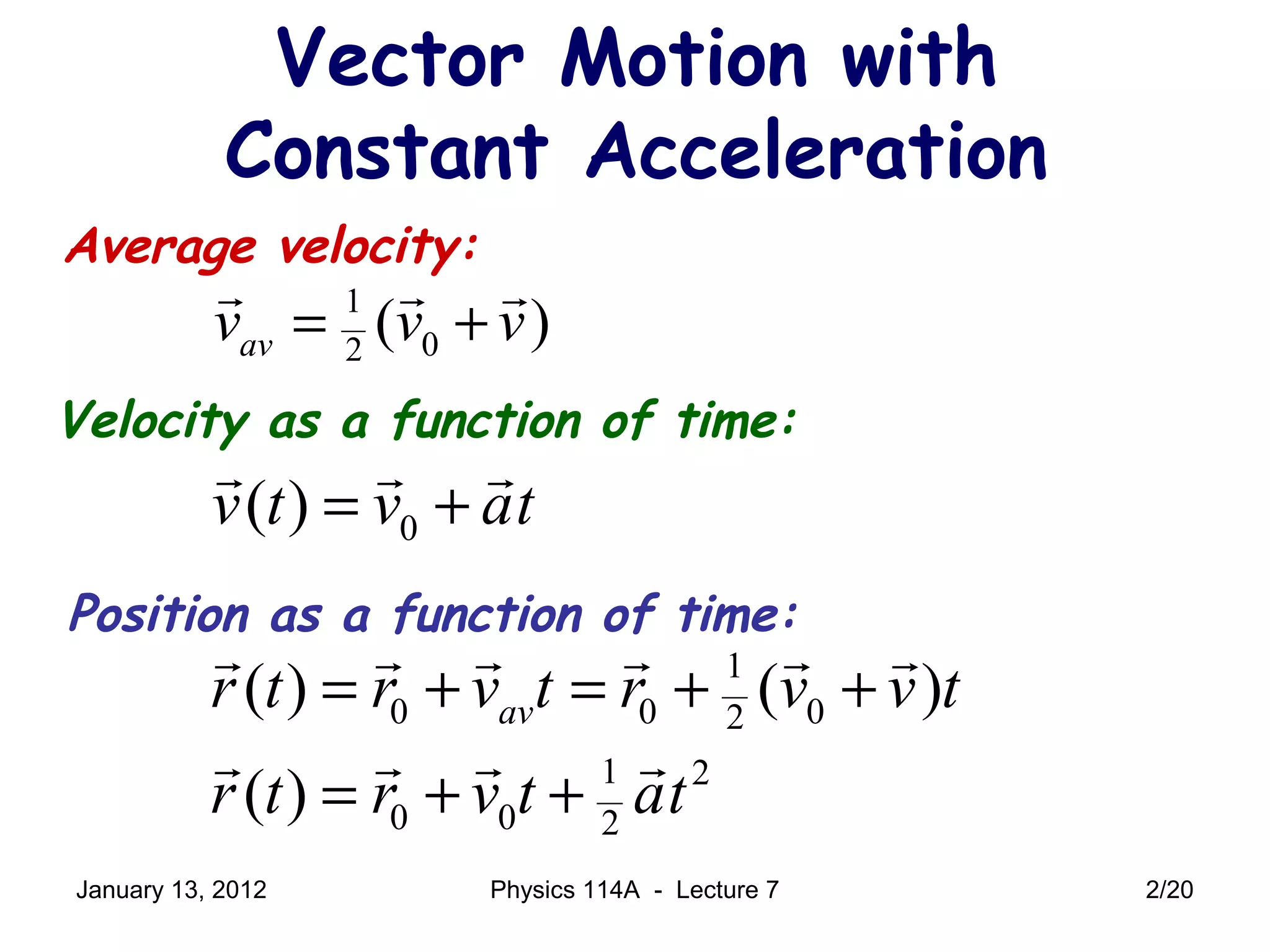 Vector Motion with Constant Acceleration

Average velocity:

$\vec{v}_{av} = \frac{1}{2}(\vec{v}_0 + \vec{v})$

Velocity as a function of time:

$\vec{v}(t) = \vec{v}_0 + \vec{a}t$

Position as a function of time:

$\vec{r}(t) = \vec{r}_0 + \vec{v}_{av}t = \vec{r}_0 + \frac{1}{2}(\vec{v}_0 + \vec{v})t$

$\vec{r}(t) = \vec{r}_0 + \vec{v}_0 t + \frac{1}{2}\vec{a}t^2$

January 13, 2012

Physics 114A - Lecture 7

2/20